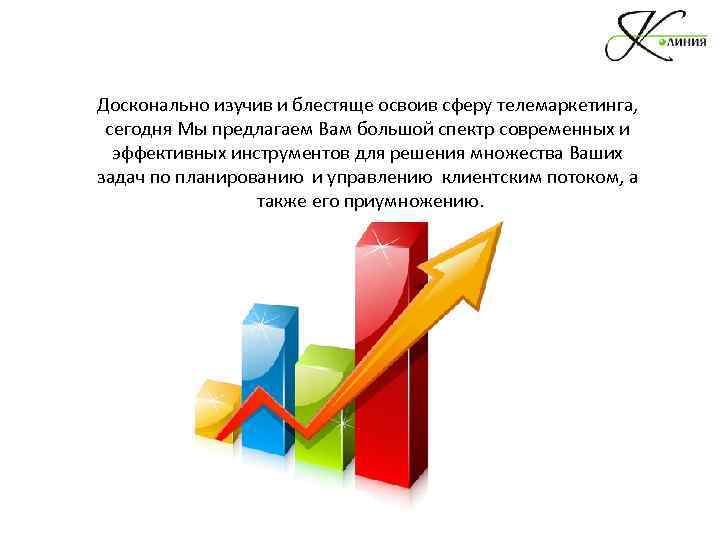 К ЛИНИЯ

Досконально изучив и блестяще освоив сферу телемаркетинга, сегодня Мы предлагаем Вам большой спектр современных и эффективных инструментов для решения множества Ваших задач по планированию и управлению клиентским потоком, а также его приумножению.